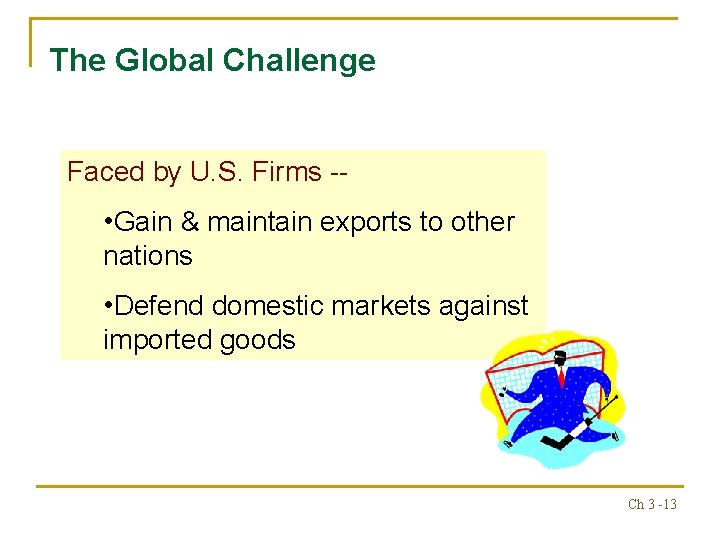 The Global Challenge

Faced by U.S. Firms --

•Gain & maintain exports to other nations

•Defend domestic markets against imported goods

Ch 3 -13